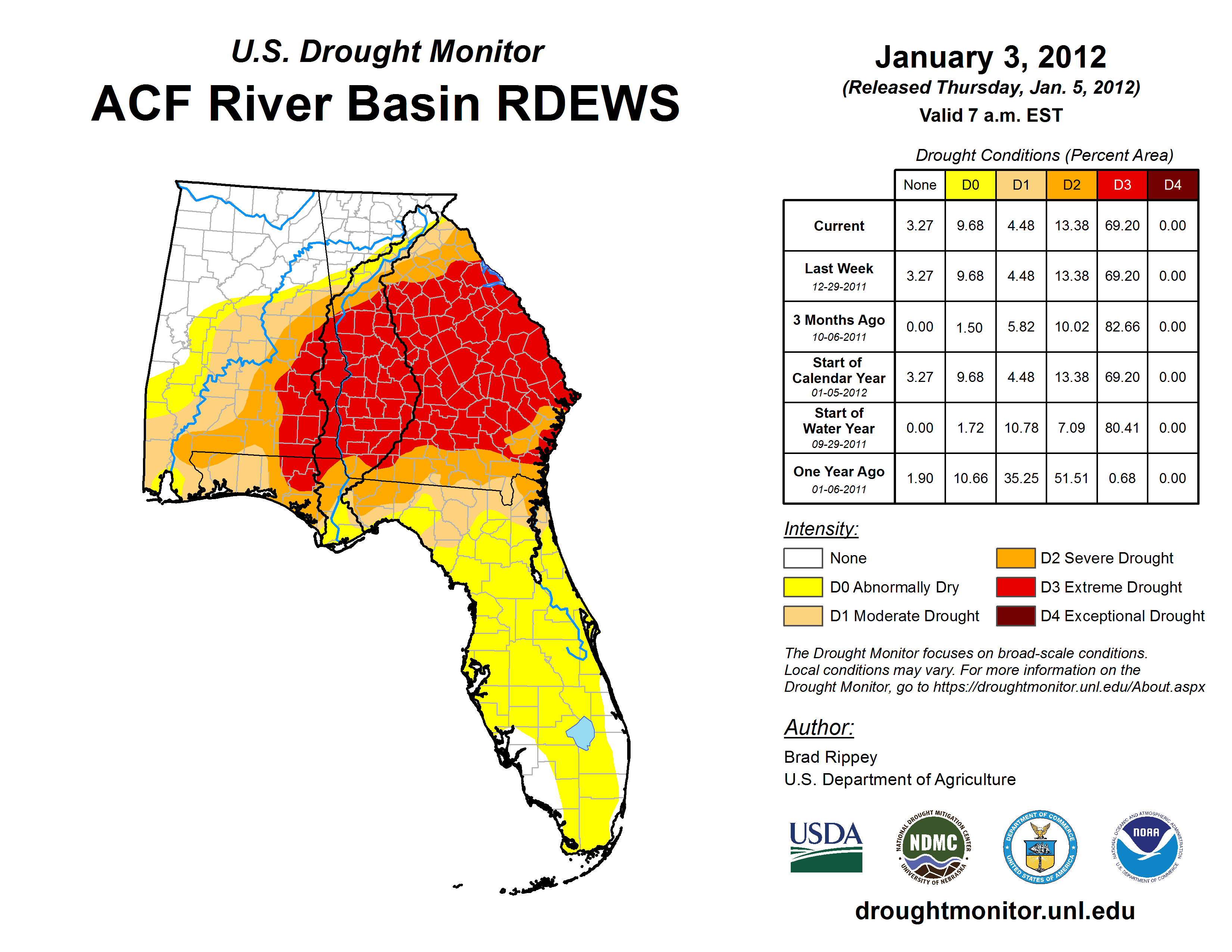 U.S. Drought Monitor
ACF River Basin RDEWS

January 3, 2012
(Released Thursday, Jan. 5, 2012)
Valid 7 a.m. EST

Drought Conditions (Percent Area)

| | None | D0 | D1 | D2 | D3 | D4 |
|---|---|---|---|---|---|---|
| Current | 3.27 | 9.68 | 4.48 | 13.38 | 69.20 | 0.00 |
| Last Week 12-29-2011 | 3.27 | 9.68 | 4.48 | 13.38 | 69.20 | 0.00 |
| 3 Months Ago 10-06-2011 | 0.00 | 1.50 | 5.82 | 10.02 | 82.66 | 0.00 |
| Start of Calendar Year 01-05-2012 | 3.27 | 9.68 | 4.48 | 13.38 | 69.20 | 0.00 |
| Start of Water Year 09-29-2011 | 0.00 | 1.72 | 10.78 | 7.09 | 80.41 | 0.00 |
| One Year Ago 01-06-2011 | 1.90 | 10.66 | 35.25 | 51.51 | 0.68 | 0.00 |

Intensity:
None
D0 Abnormally Dry
D1 Moderate Drought
D2 Severe Drought
D3 Extreme Drought
D4 Exceptional Drought

The Drought Monitor focuses on broad-scale conditions. Local conditions may vary. For more information on the Drought Monitor, go to https://droughtmonitor.unl.edu/About.aspx

Author:
Brad Rippey
U.S. Department of Agriculture

USDA
NATIONAL DROUGHT MITIGATION CENTER NDMC UNIVERSITY OF NEBRASKA
DEPARTMENT OF COMMERCE UNITED STATES OF AMERICA
NATIONAL OCEANIC AND ATMOSPHERIC ADMINISTRATION NOAA U.S. DEPARTMENT OF COMMERCE

droughtmonitor.unl.edu